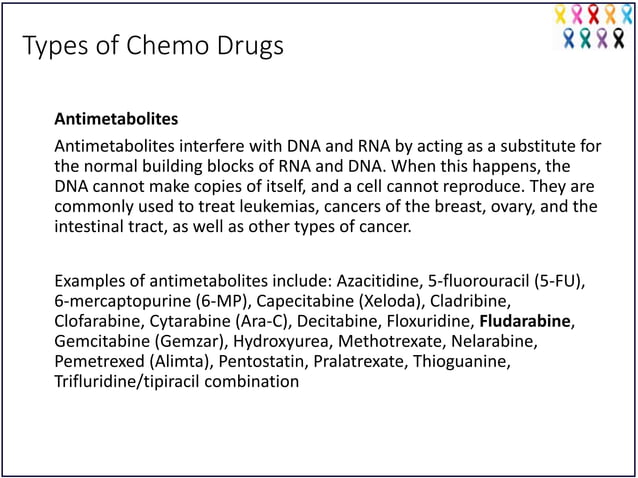 Types of Chemo Drugs

Antimetabolites

Antimetabolites interfere with DNA and RNA by acting as a substitute for the normal building blocks of RNA and DNA. When this happens, the DNA cannot make copies of itself, and a cell cannot reproduce. They are commonly used to treat leukemias, cancers of the breast, ovary, and the intestinal tract, as well as other types of cancer.

Examples of antimetabolites include: Azacitidine, 5-fluorouracil (5-FU), 6-mercaptopurine (6-MP), Capecitabine (Xeloda), Cladribine, Clofarabine, Cytarabine (Ara-C), Decitabine, Floxuridine, Fludarabine, Gemcitabine (Gemzar), Hydroxyurea, Methotrexate, Nelarabine, Pemetrexed (Alimta), Pentostatin, Pralatrexate, Thioguanine, Trifluridine/tipiracil combination